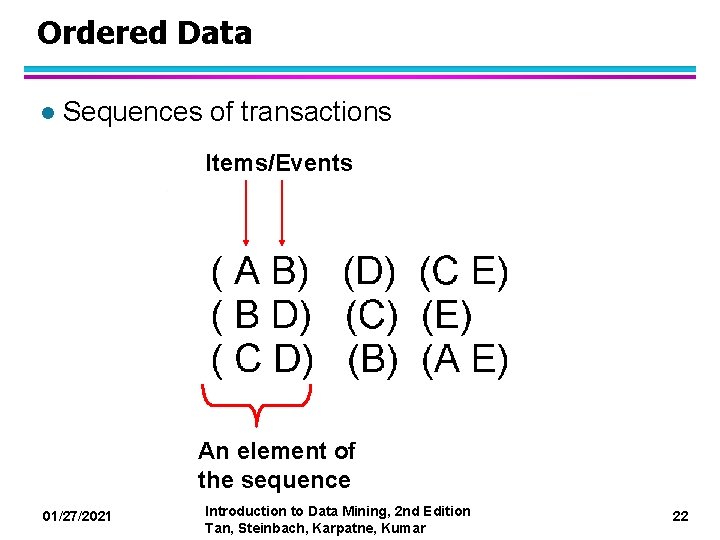 Ordered Data

● Sequences of transactions

Items/Events

( A B) (D) (C E)
( B D) (C) (E)
( C D) (B) (A E)

An element of the sequence

01/27/2021

Introduction to Data Mining, 2nd Edition
Tan, Steinbach, Karpatne, Kumar

22